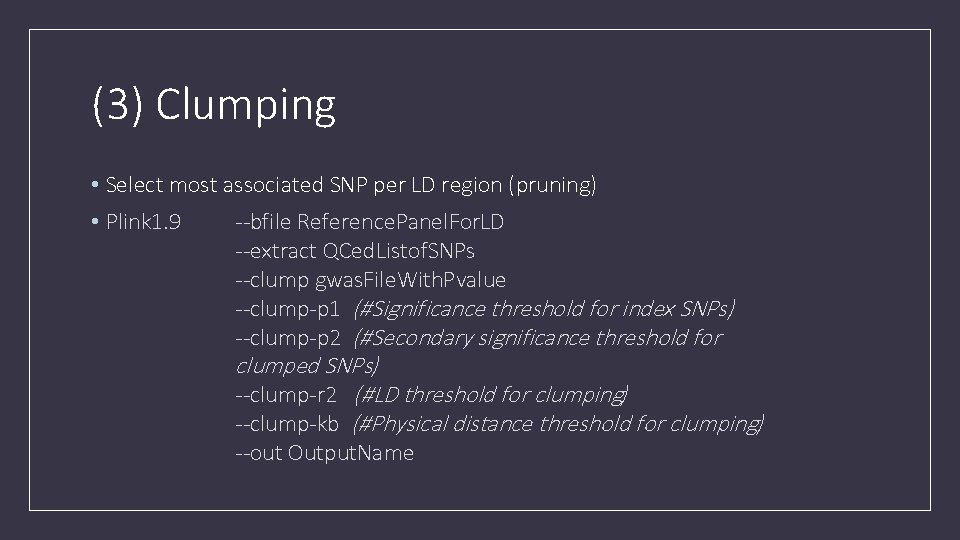 (3) Clumping

• Select most associated SNP per LD region (pruning)

• Plink1.9 --bfile ReferencePanelForLD
--extract QCedListofSNPs
--clump gwasFileWithPvalue
--clump-p1 (#Significance threshold for index SNPs)
--clump-p2 (#Secondary significance threshold for clumped SNPs)
--clump-r2 (#LD threshold for clumping)
--clump-kb (#Physical distance threshold for clumping)
--out OutputName